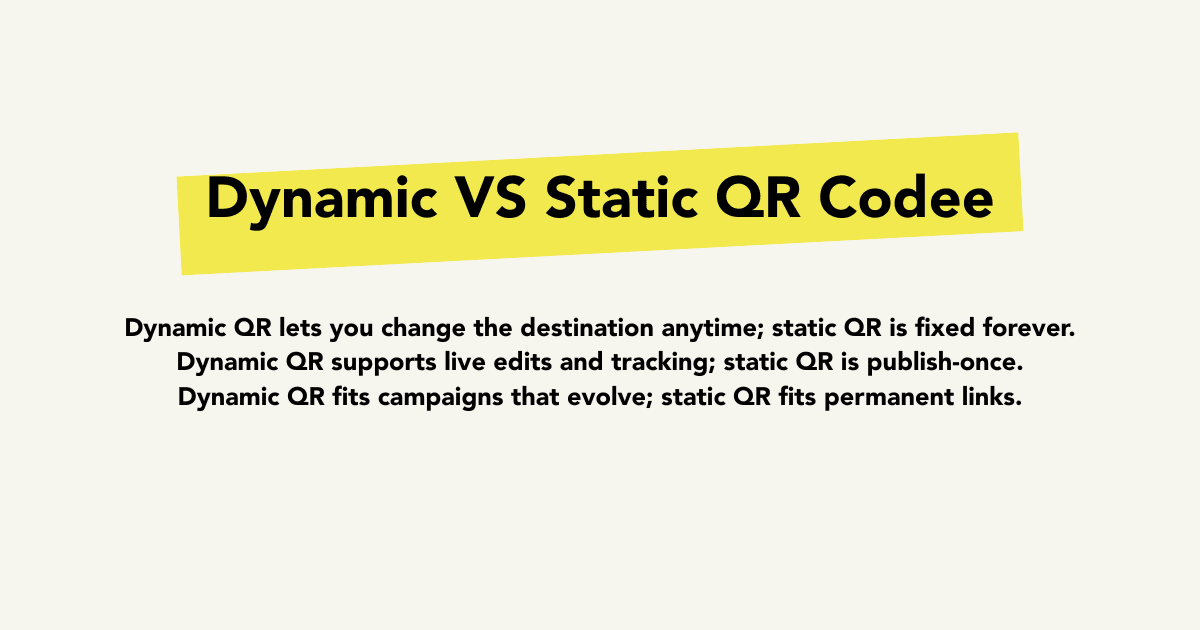 Dynamic VS Static QR Codee

Dynamic QR lets you change the destination anytime; static QR is fixed forever.
Dynamic QR supports live edits and tracking; static QR is publish-once.
Dynamic QR fits campaigns that evolve; static QR fits permanent links.